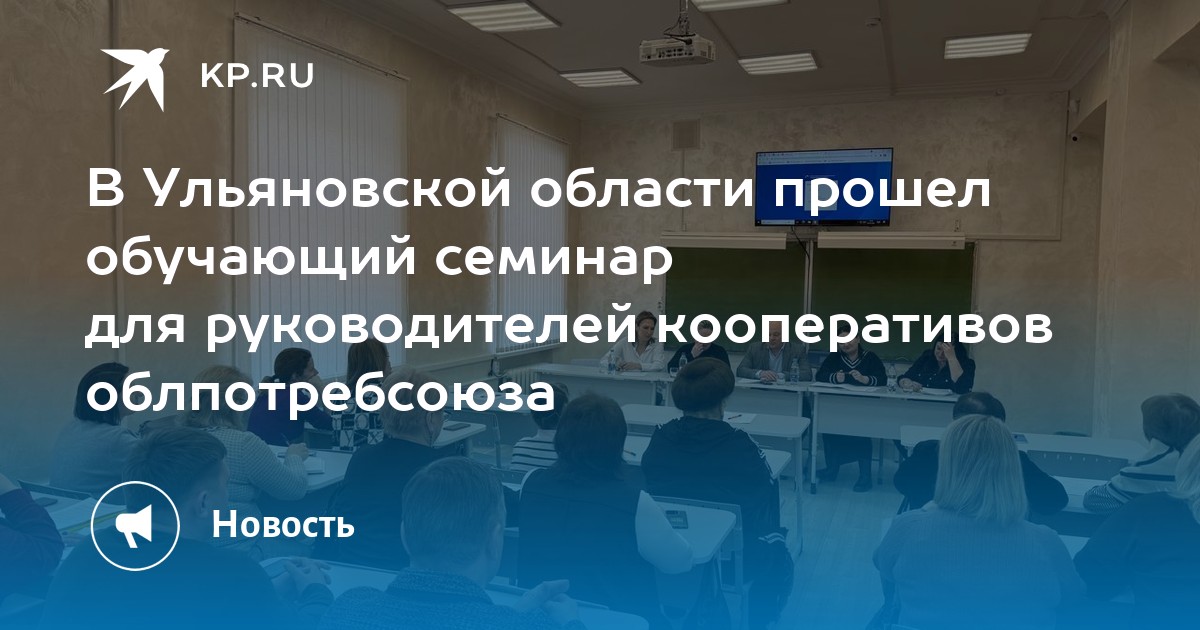 KP.RU

В Ульяновской области прошел обучающий семинар для руководителей кооперативов облпотребсоюза

Новость